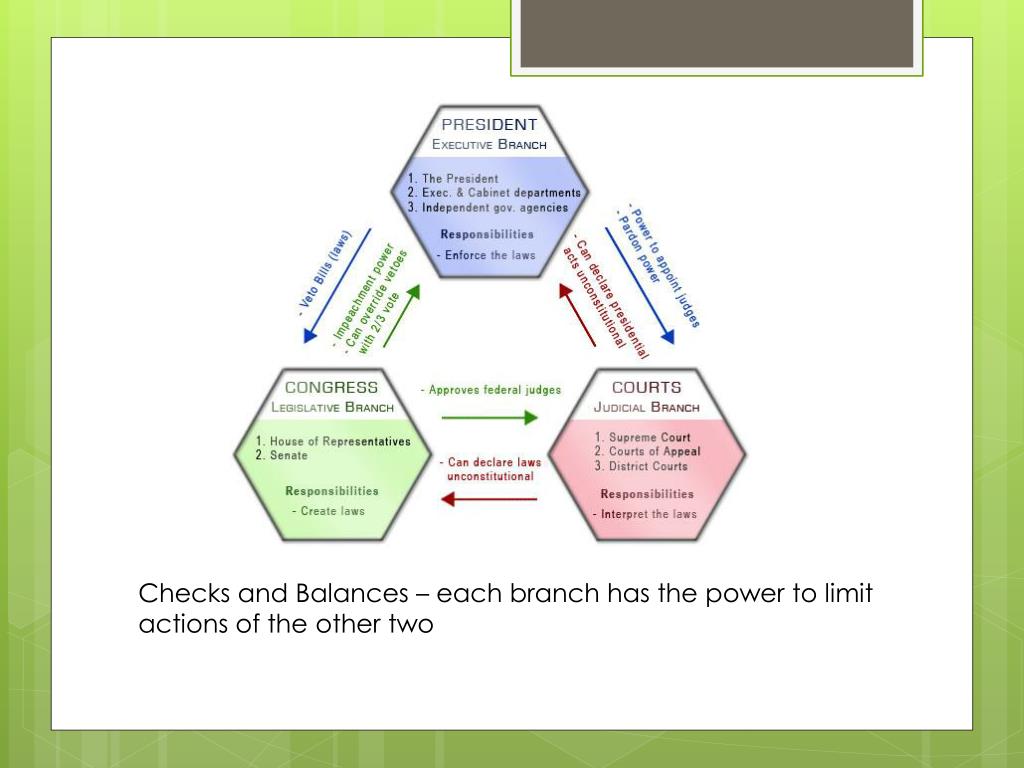 PRESIDENT
EXECUTIVE BRANCH

1. The President
2. Exec. & Cabinet departments
3. Independent gov. agencies

Responsibilities
- Enforce the laws

- Veto Bills (laws)

- Impeachment power
- Can override vetoes with 2/3 vote

- Can declare presidential acts unconstitutional

- Power to appoint judges
- Pardon power

CONGRESS
LEGISLATIVE BRANCH

1. House of Representatives
2. Senate

Responsibilities
- Create laws

- Approves federal judges

- Can declare laws unconstitutional

COURTS
JUDICIAL BRANCH

1. Supreme Court
2. Courts of Appeal
3. District Courts

Responsibilities
- Interpret the laws

Checks and Balances – each branch has the power to limit actions of the other two